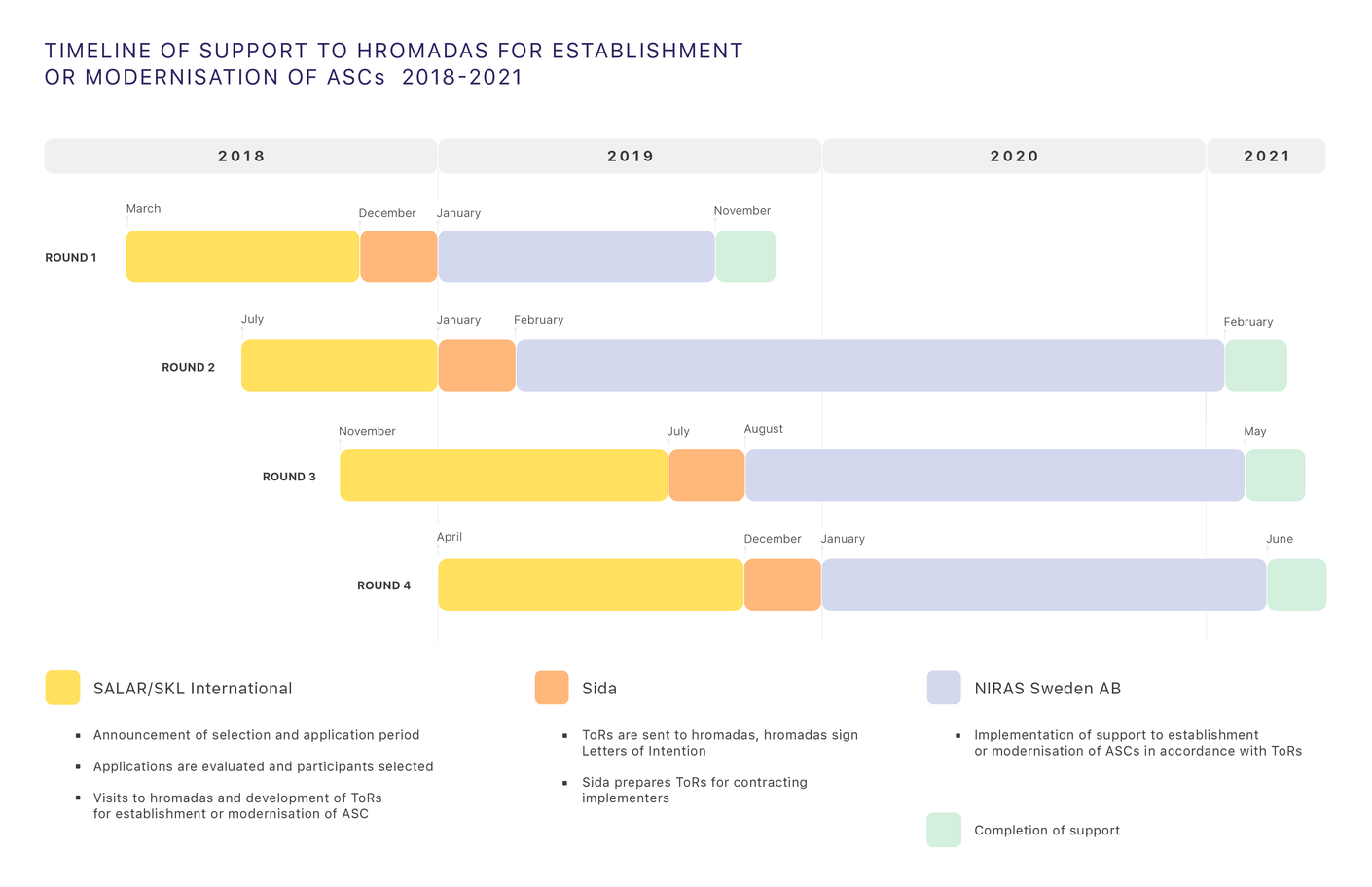 TIMELINE OF SUPPORT TO HROMADAS FOR ESTABLISHMENT OR MODERNISATION OF ASCs 2018-2021

2018
2019
2020
2021

ROUND 1
March
December
January
November

ROUND 2
July
January
February
February

ROUND 3
November
July
August
May

ROUND 4
April
December
January
June

SALAR/SKL International
- Announcement of selection and application period
- Applications are evaluated and participants selected
- Visits to hromadas and development of ToRs for establishment or modernisation of ASC

Sida
- ToRs are sent to hromadas, hromadas sign Letters of Intention
- Sida prepares ToRs for contracting implementers

NIRAS Sweden AB
- Implementation of support to establishment or modernisation of ASCs in accordance with ToRs

Completion of support